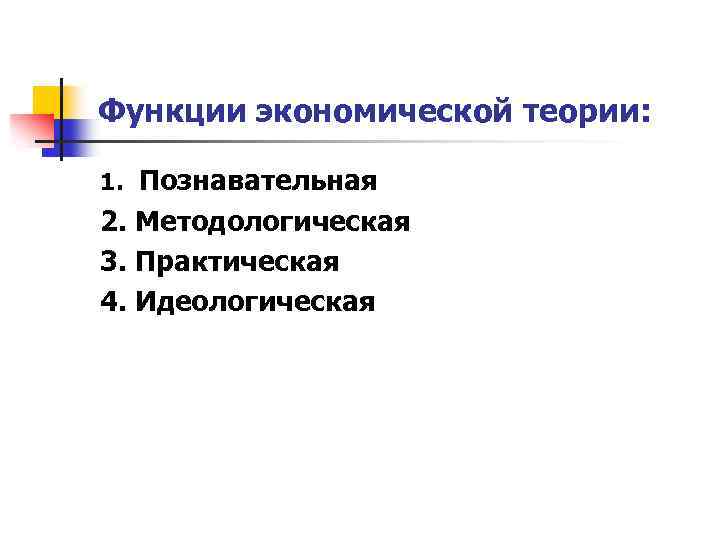 Функции экономической теории:

1. Познавательная
2. Методологическая
3. Практическая
4. Идеологическая